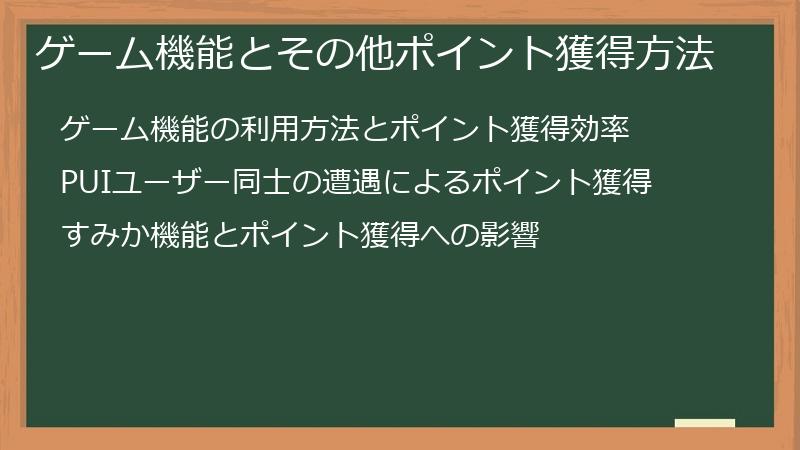 ゲーム機能とその他ポイント獲得方法

ゲーム機能の利用方法とポイント獲得効率

PUIユーザー同士の遭遇によるポイント獲得

すみか機能とポイント獲得への影響